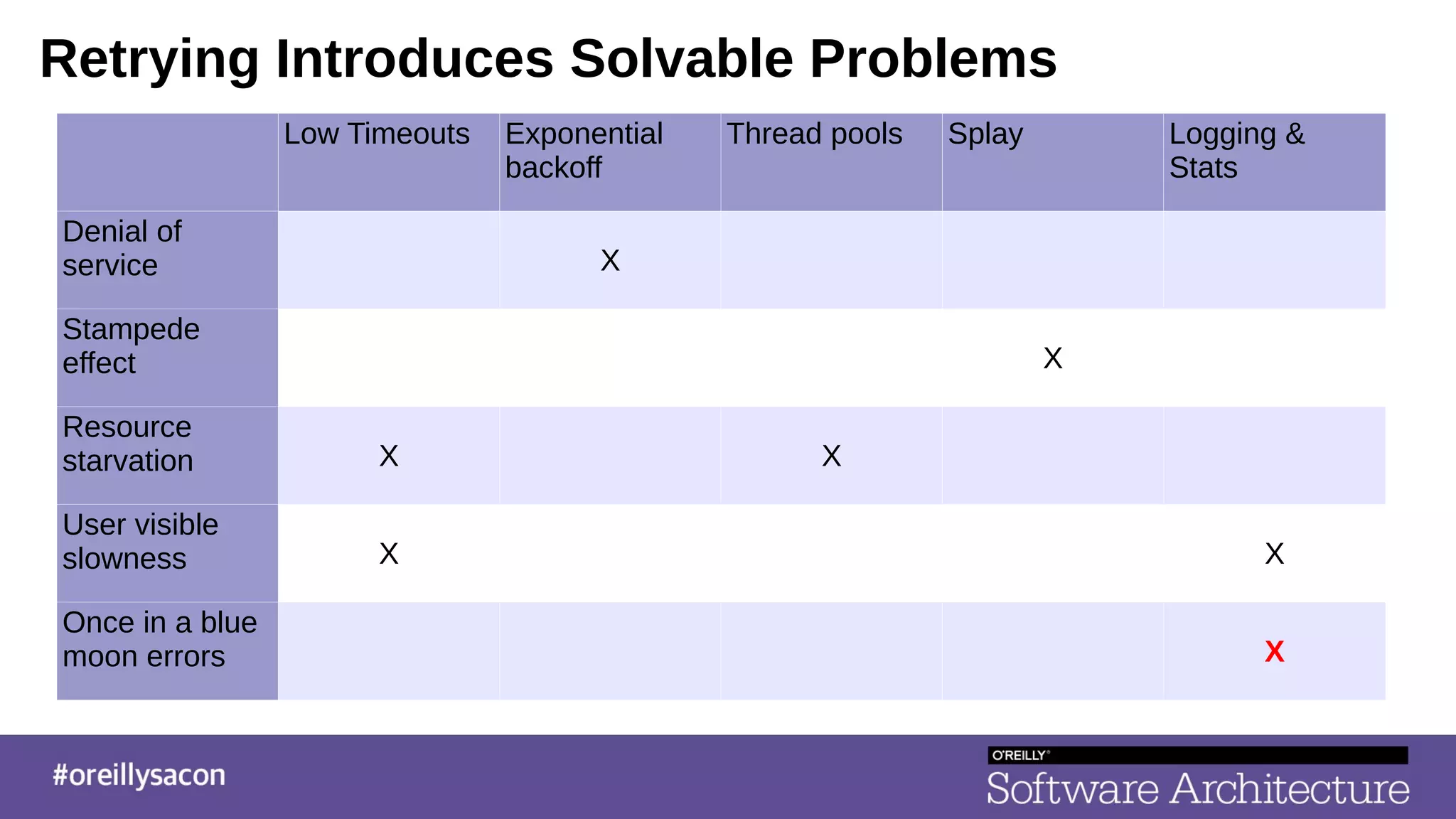 Retrying Introduces Solvable Problems

| | Low Timeouts | Exponential backoff | Thread pools | Splay | Logging & Stats |
|---|---|---|---|---|---|
| Denial of service | | X | | | |
| Stampede effect | | | | X | |
| Resource starvation | X | | X | | |
| User visible slowness | X | | | | X |
| Once in a blue moon errors | | | | | X |

#oreillysacon

O'REILLY®
Software Architecture